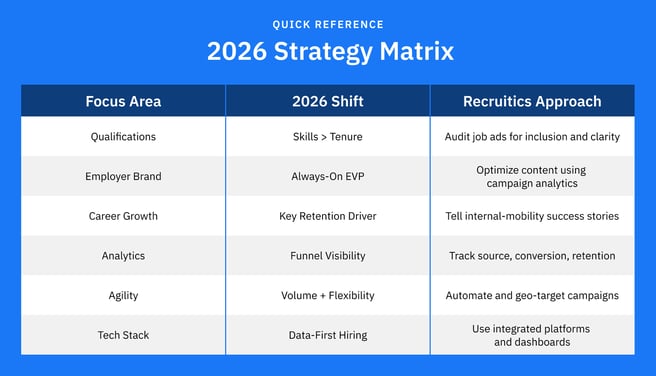 QUICK REFERENCE

2026 Strategy Matrix

| Focus Area | 2026 Shift | Recruitics Approach |
|---|---|---|
| Qualifications | Skills > Tenure | Audit job ads for inclusion and clarity |
| Employer Brand | Always-On EVP | Optimize content using campaign analytics |
| Career Growth | Key Retention Driver | Tell internal-mobility success stories |
| Analytics | Funnel Visibility | Track source, conversion, retention |
| Agility | Volume + Flexibility | Automate and geo-target campaigns |
| Tech Stack | Data-First Hiring | Use integrated platforms and dashboards |